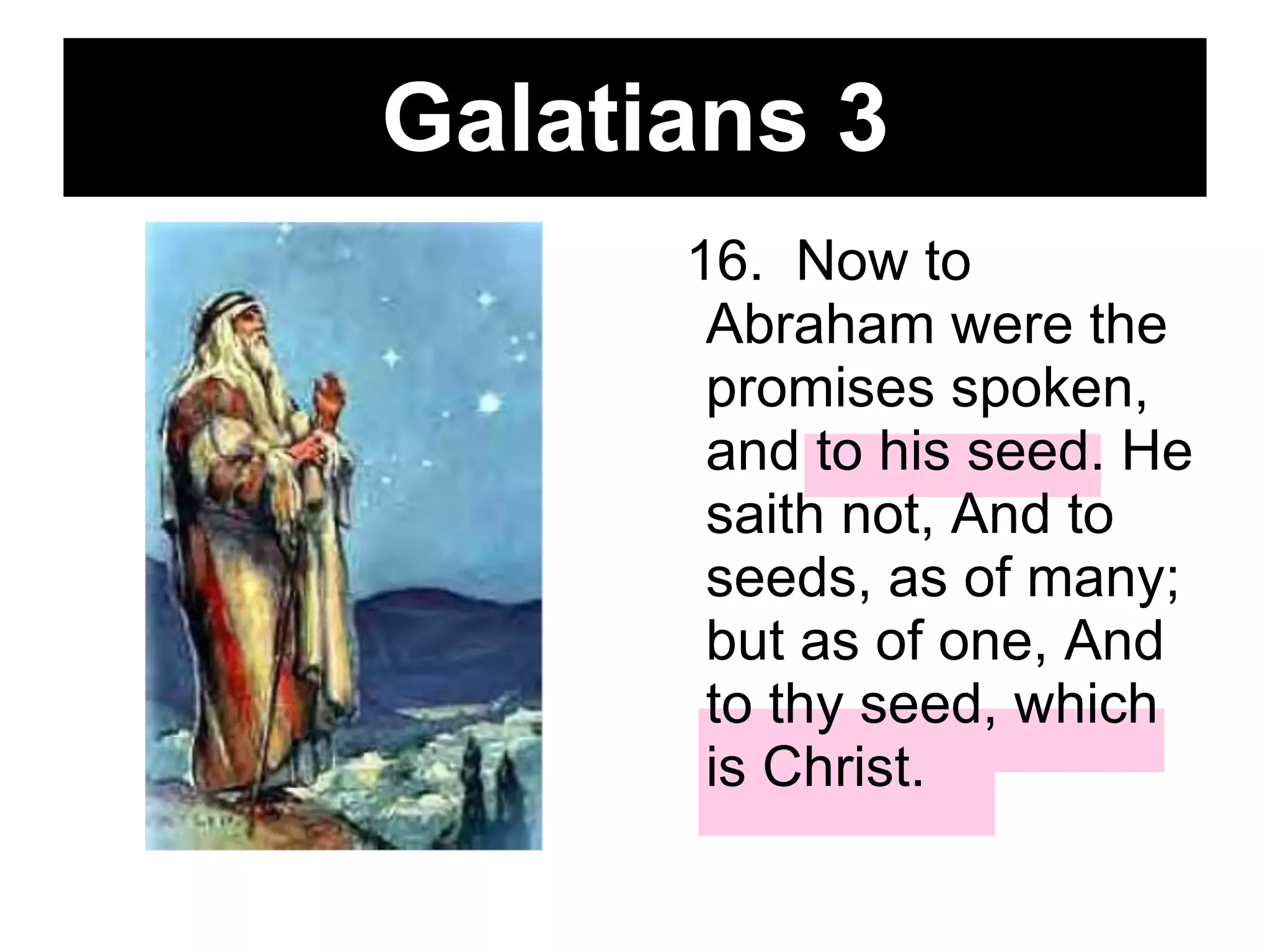 Galatians 3

16. Now to Abraham were the promises spoken, and to his seed. He saith not, And to seeds, as of many; but as of one, And to thy seed, which is Christ.